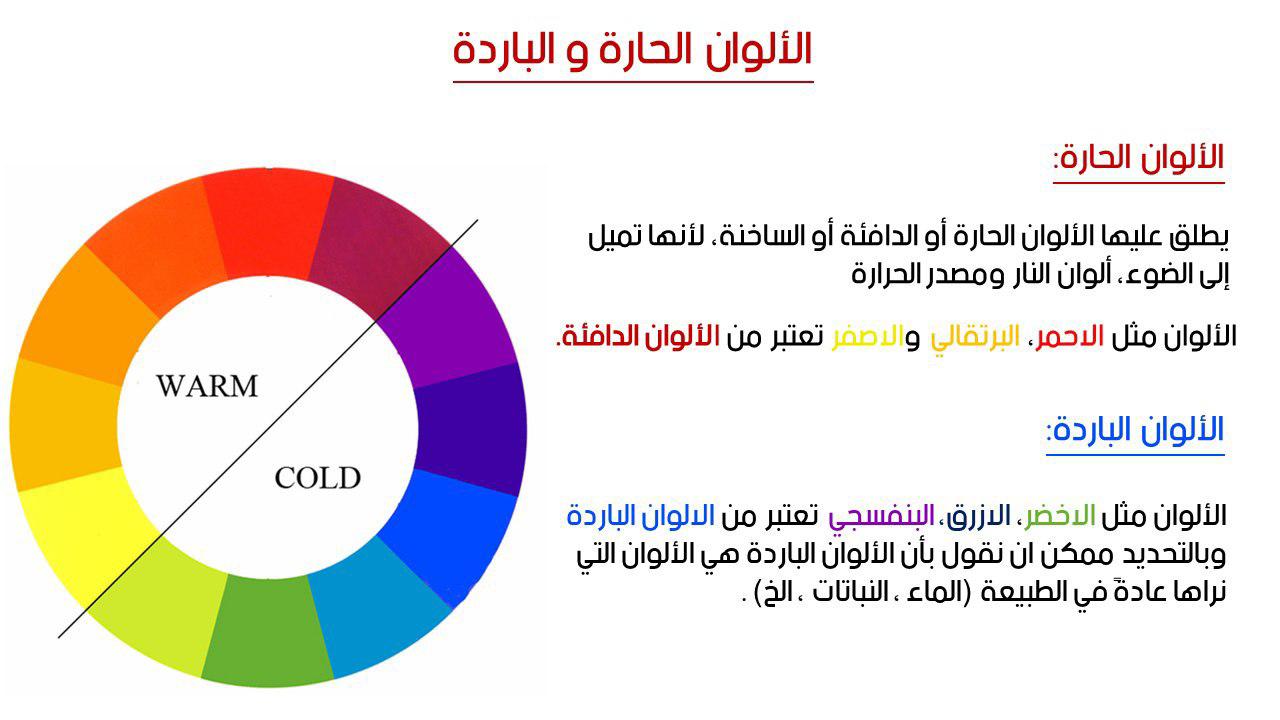 الألوان الحارة و الباردة

الألوان الحارة:

يطلق عليها الألوان الحارة أو الدافئة أو الساخنة، لأنها تميل إلى الضوء، ألوان النار ومصدر الحرارة

الألوان مثل الاحمر، البرتقالي والاصفر تعتبر من الألوان الدافئة.

الألوان الباردة:

الألوان مثل الاخضر، الازرق، البنفسجي تعتبر من الالوان الباردة وبالتحديد ممكن ان نقول بأن الألوان الباردة هي الألوان التي نراها عادةً في الطبيعة (الماء ، النباتات ، الخ) .

WARM

COLD